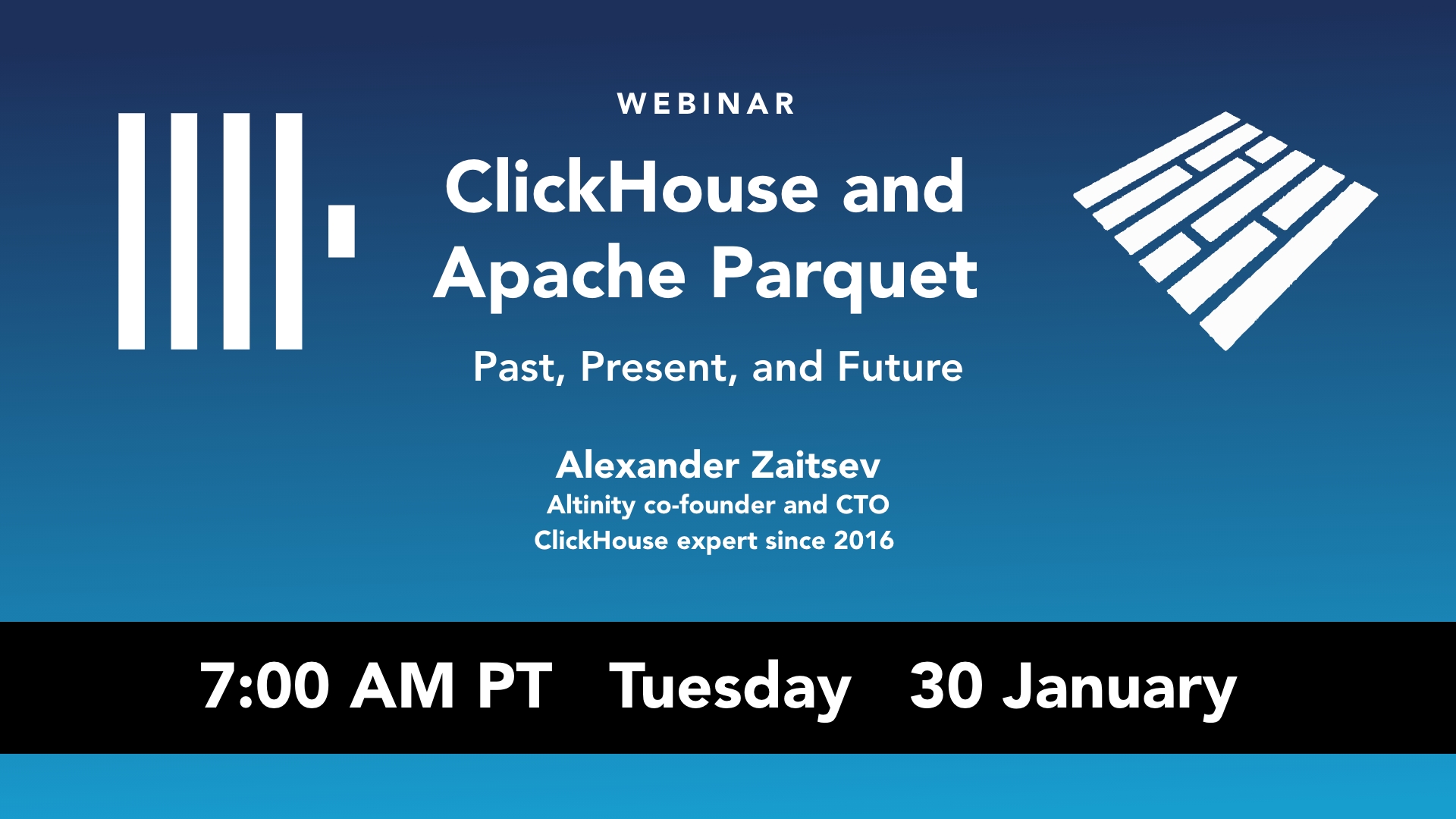 WEBINAR

ClickHouse and Apache Parquet

Past, Present, and Future

Alexander Zaitsev
Altinity co-founder and CTO
ClickHouse expert since 2016

7:00 AM PT Tuesday 30 January